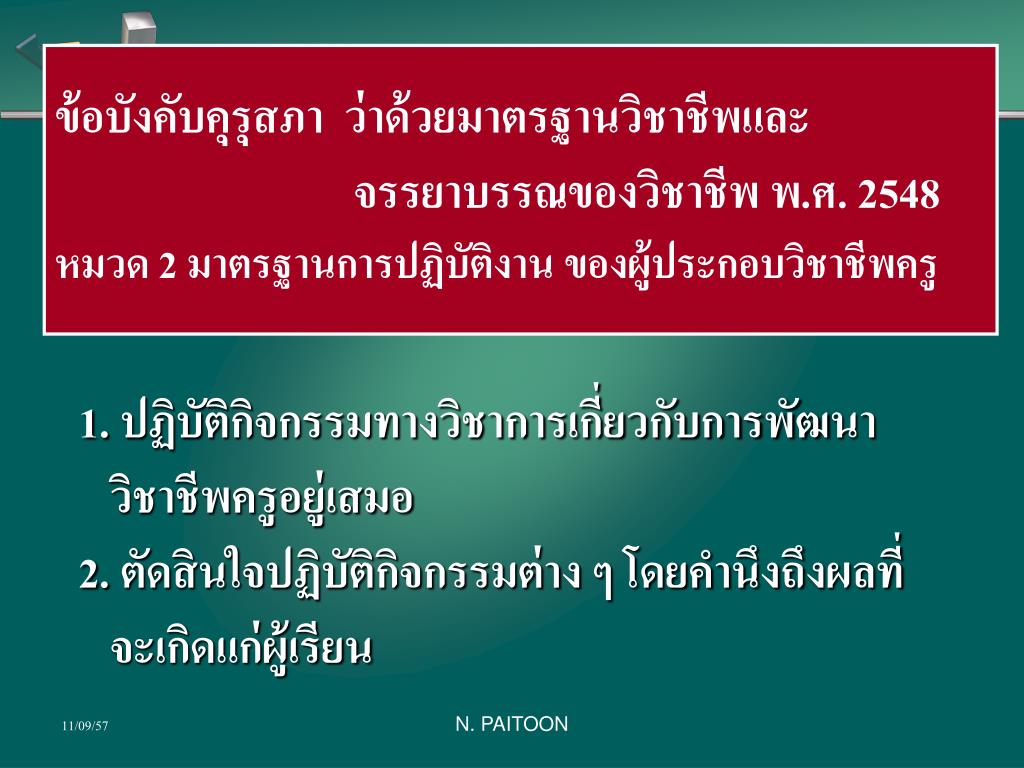 ข้อบังคับคุรุสภา ว่าด้วยมาตรฐานวิชาชีพและ จรรยาบรรณของวิชาชีพ พ.ศ. 2548

หมวด 2 มาตรฐานการปฏิบัติงาน ของผู้ประกอบวิชาชีพครู

1. ปฏิบัติกิจกรรมทางวิชาการเกี่ยวกับการพัฒนาวิชาชีพครูอยู่เสมอ

2. ตัดสินใจปฏิบัติกิจกรรมต่าง ๆ โดยคำนึงถึงผลที่จะเกิดแก่ผู้เรียน

11/09/57

N. PAITOON